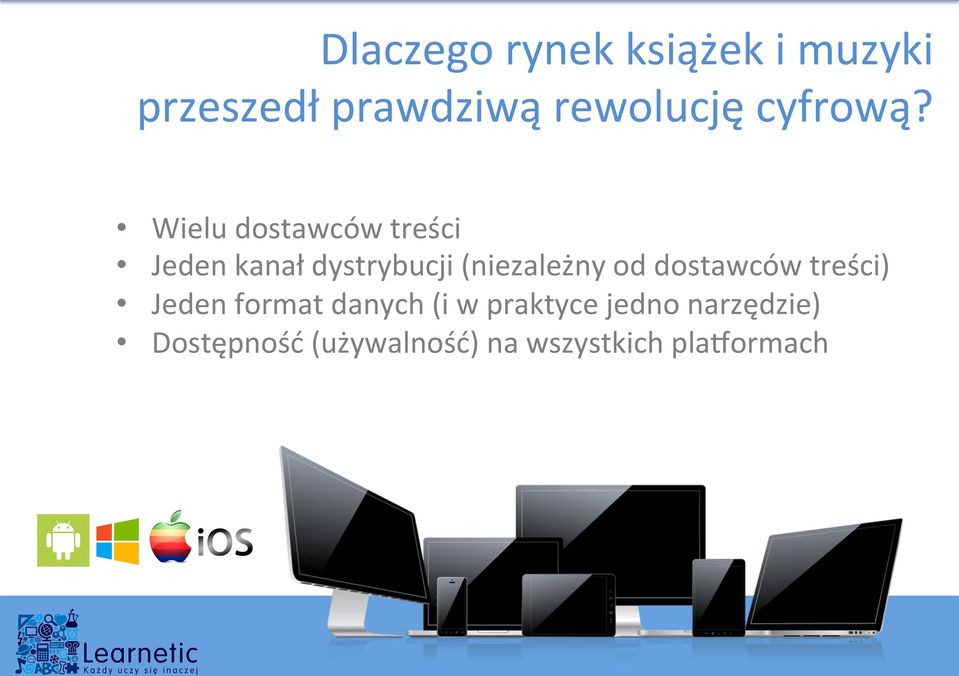 Dlaczego rynek książek i muzyki przeszedł prawdziwą rewolucję cyfrową?

• Wielu dostawców treści
• Jeden kanał dystrybucji (niezależny od dostawców treści)
• Jeden format danych (i w praktyce jedno narzędzie)
• Dostępność (używalność) na wszystkich platformach

iOS

Learnetic
Każdy uczy się inaczej